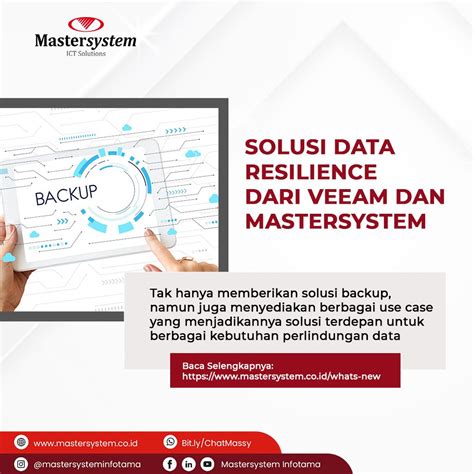 Mastersystem
ICT Solutions

BACKUP

SOLUSI DATA RESILIENCE DARI VEEAM DAN MASTERSYSTEM

Tak hanya memberikan solusi backup, namun juga menyediakan berbagai use case yang menjadikannya solusi terdepan untuk berbagai kebutuhan perlindungan data

Baca Selengkapnya:
https://www.mastersystem.co.id/whats-new

www.mastersystem.co.id
Bit.ly/ChatMassy
@mastersysteminfotama
Mastersystem Infotama